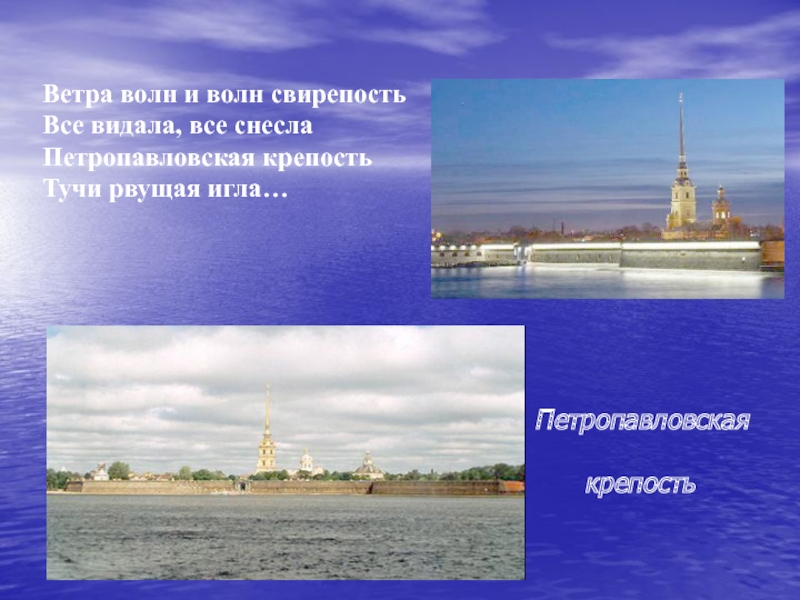 Ветра волн и волн свирепость
Все видала, все снесла
Петропавловская крепость
Тучи рвущая игла…

Петропавловская

крепость